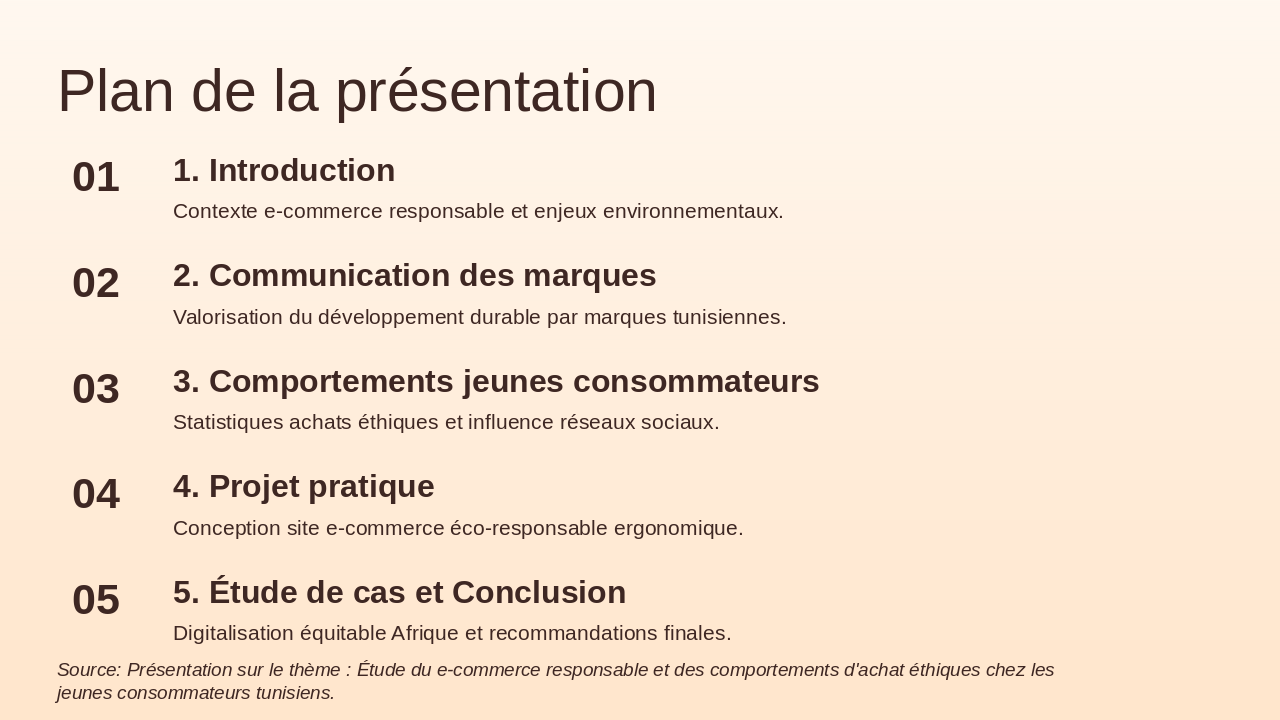 Plan de la présentation

01

1. Introduction

Contexte e-commerce responsable et enjeux environnementaux.

02

2. Communication des marques

Valorisation du développement durable par marques tunisiennes.

03

3. Comportements jeunes consommateurs

Statistiques achats éthiques et influence réseaux sociaux.

04

4. Projet pratique

Conception site e-commerce éco-responsable ergonomique.

05

5. Étude de cas et Conclusion

Digitalisation équitable Afrique et recommandations finales.

Source: Présentation sur le thème : Étude du e-commerce responsable et des comportements d'achat éthiques chez les jeunes consommateurs tunisiens.